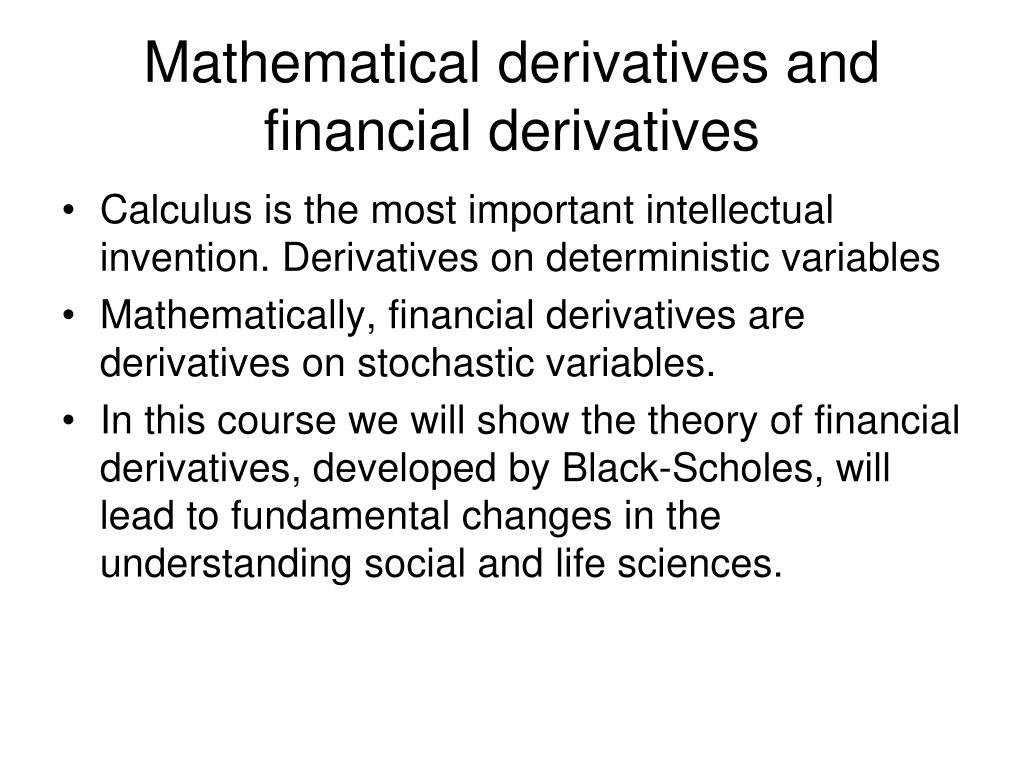 Mathematical derivatives and financial derivatives

• Calculus is the most important intellectual invention. Derivatives on deterministic variables
• Mathematically, financial derivatives are derivatives on stochastic variables.
• In this course we will show the theory of financial derivatives, developed by Black-Scholes, will lead to fundamental changes in the understanding social and life sciences.